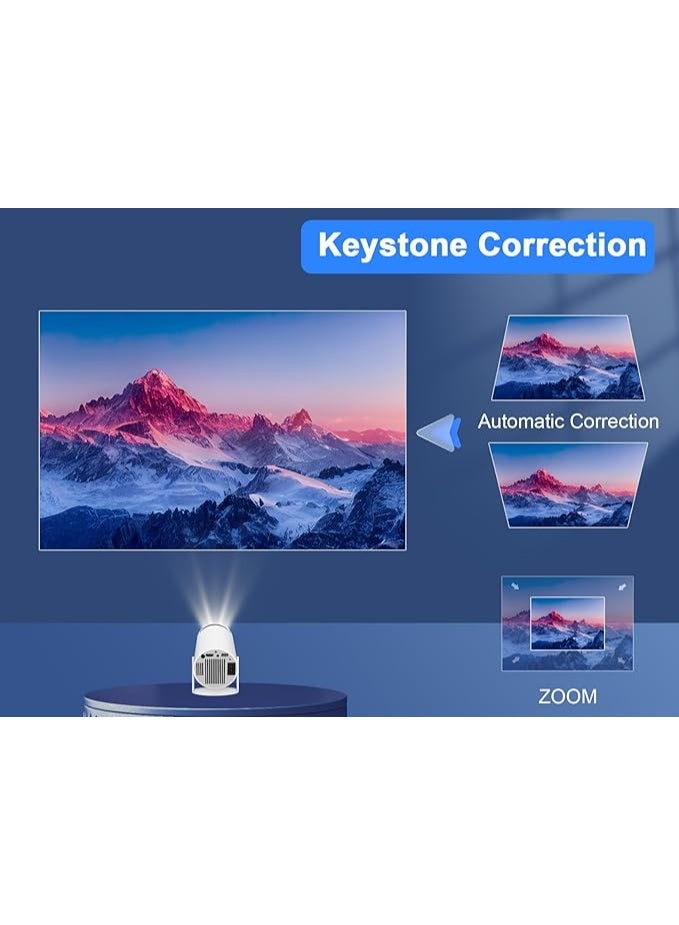 Keystone Correction

Automatic Correction

ZOOM